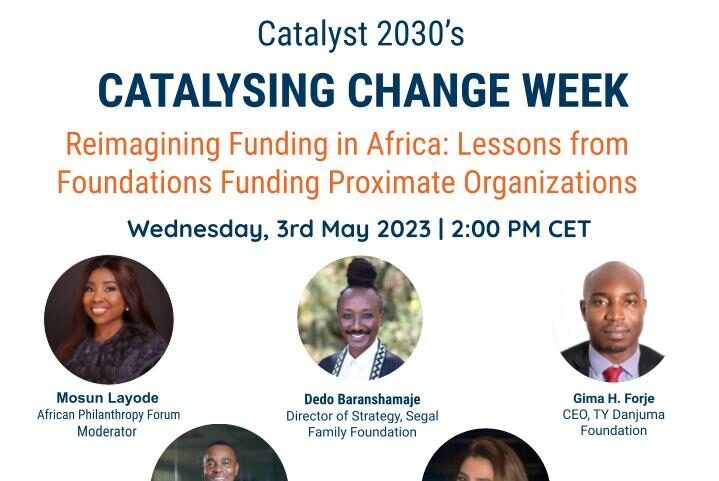 Catalyst 2030's
CATALYSING CHANGE WEEK
Reimagining Funding in Africa: Lessons from Foundations Funding Proximate Organizations
Wednesday, 3rd May 2023 | 2:00 PM CET

Mosun Layode
African Philanthropy Forum
Moderator

Dedo Baranshamaje
Director of Strategy, Segal Family Foundation

Gima H. Forje
CEO, TY Danjuma Foundation